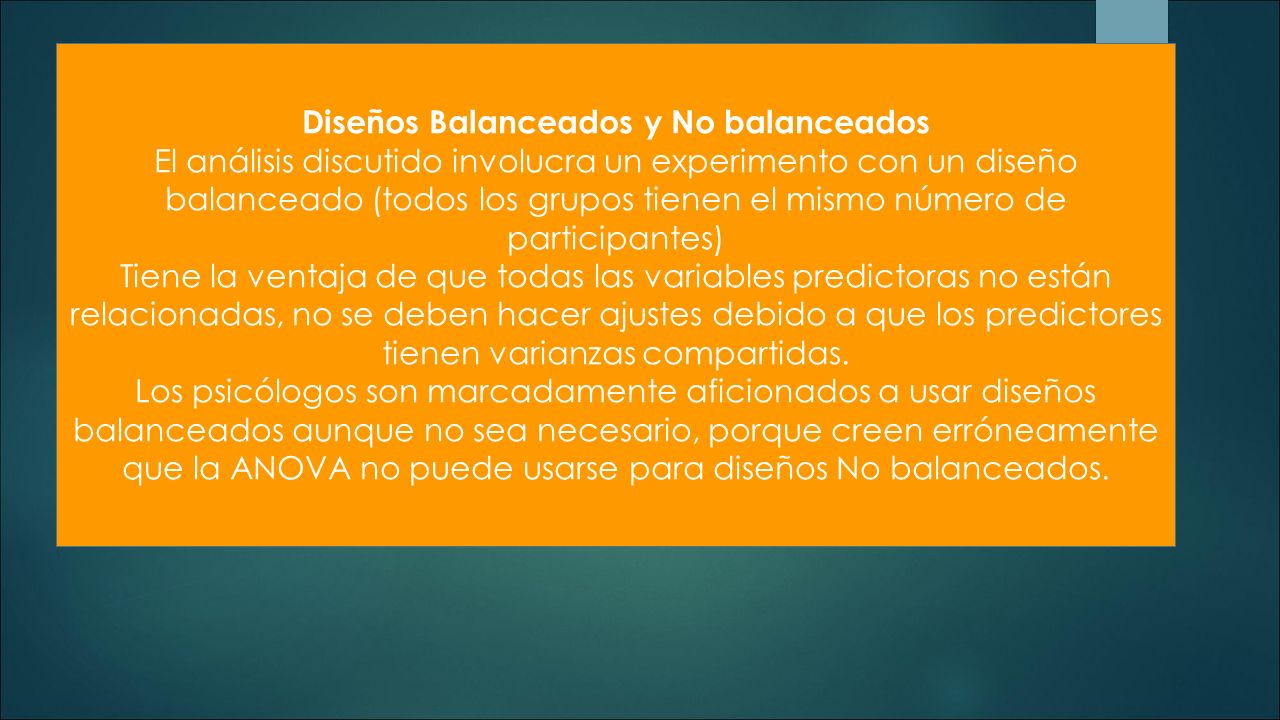 Diseños Balanceados y No balanceados
El análisis discutido involucra un experimento con un diseño balanceado (todos los grupos tienen el mismo número de participantes)
Tiene la ventaja de que todas las variables predictoras no están relacionadas, no se deben hacer ajustes debido a que los predictores tienen varianzas compartidas.
Los psicólogos son marcadamente aficionados a usar diseños balanceados aunque no sea necesario, porque creen erróneamente que la ANOVA no puede usarse para diseños No balanceados.